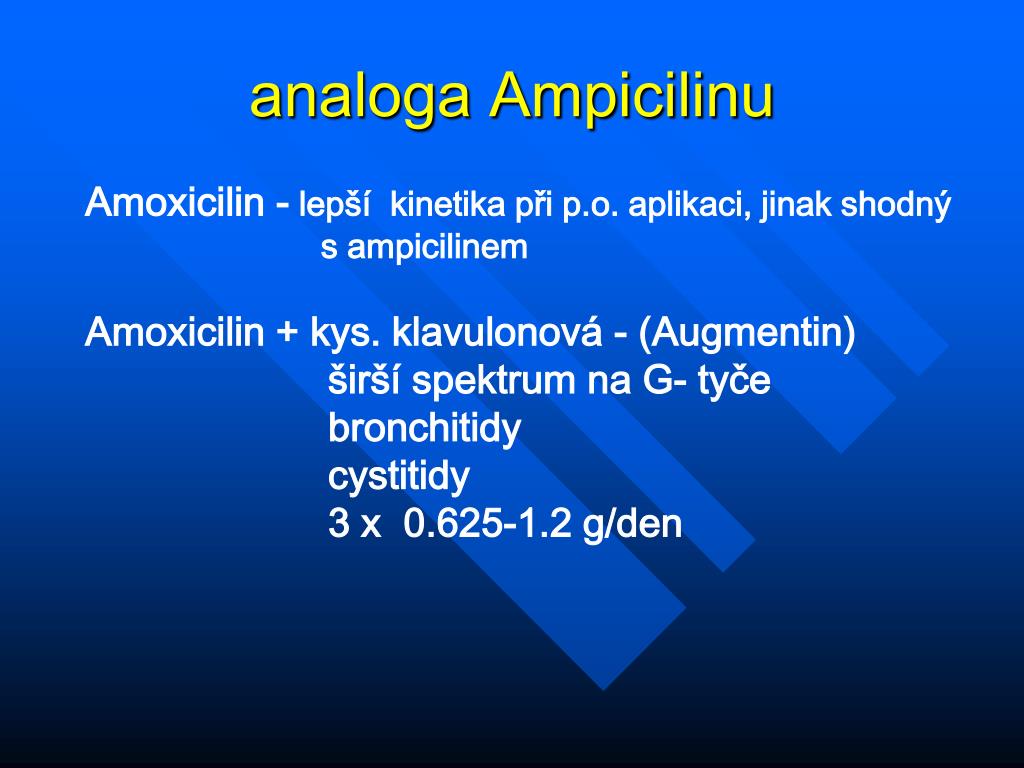 analoga Ampicilinu

Amoxicilin - lepší kinetika při p.o. aplikaci, jinak shodný s ampicilinem

Amoxicilin + kys. klavulonová - (Augmentin)
širší spektrum na G- tyče
bronchitidy
cystitidy
3 x 0.625-1.2 g/den